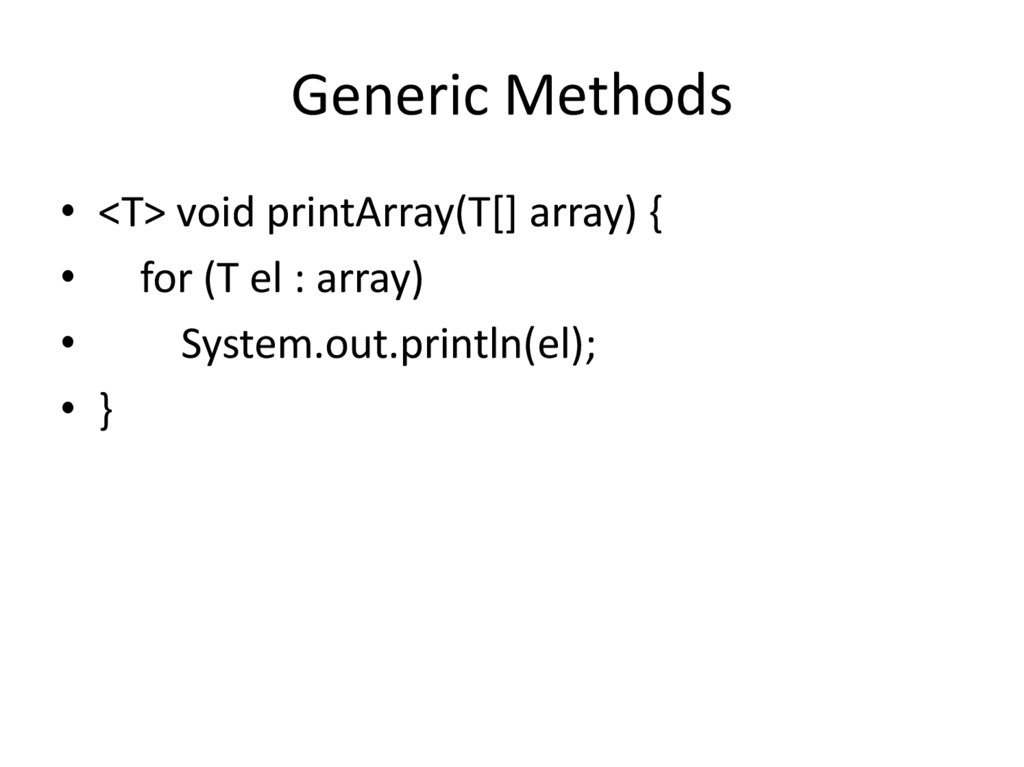 Generic Methods

• <T> void printArray(T[] array) {
•     for (T el : array)
•         System.out.println(el);
• }